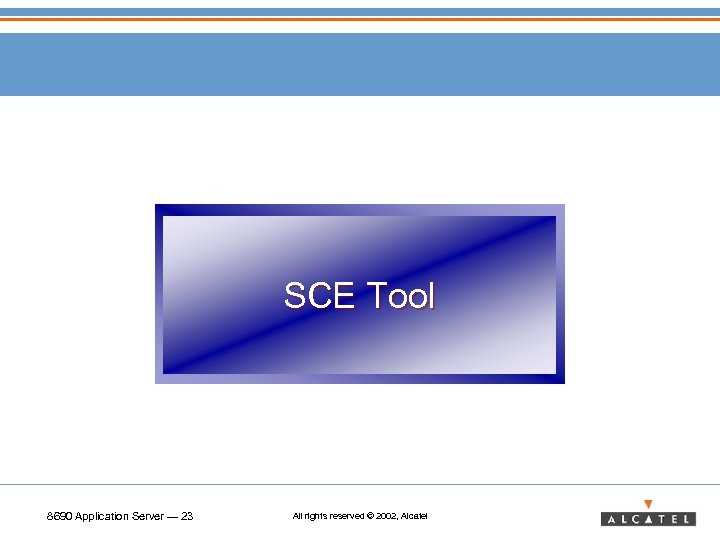 SCE Tool

8690 Application Server — 23

All rights reserved © 2002, Alcatel

ALCATEL